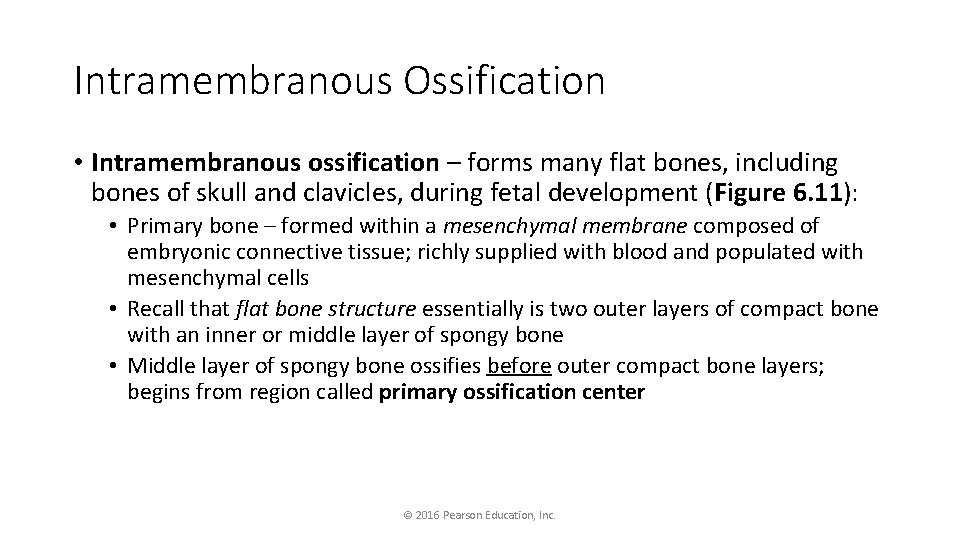 Intramembranous Ossification

• Intramembranous ossification – forms many flat bones, including bones of skull and clavicles, during fetal development (Figure 6.11):

• Primary bone – formed within a mesenchymal membrane composed of embryonic connective tissue; richly supplied with blood and populated with mesenchymal cells

• Recall that flat bone structure essentially is two outer layers of compact bone with an inner or middle layer of spongy bone

• Middle layer of spongy bone ossifies before outer compact bone layers; begins from region called primary ossification center

© 2016 Pearson Education, Inc.